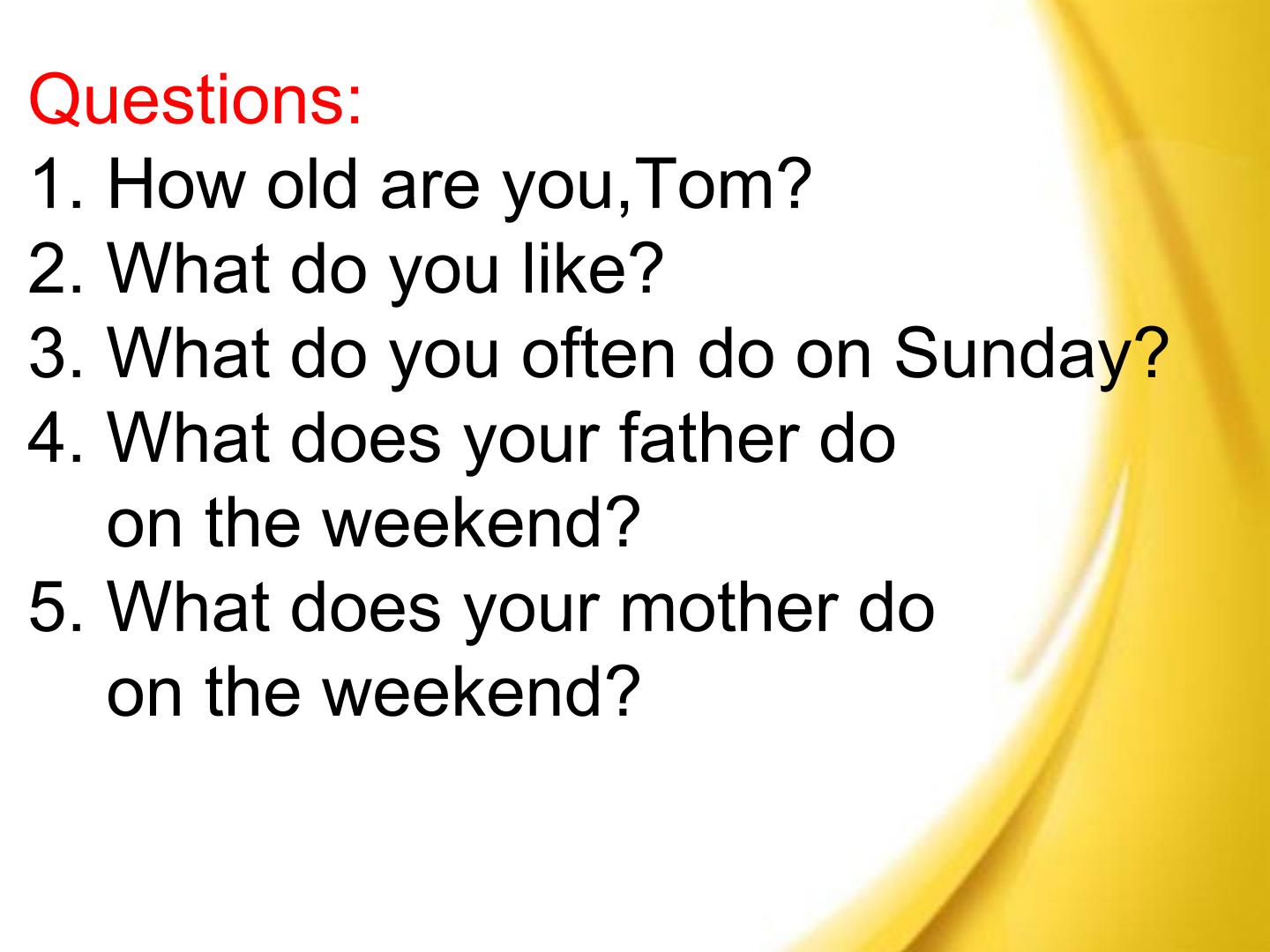 Questions:
1. How old are you,Tom?
2. What do you like?
3. What do you often do on Sunday?
4. What does your father do on the weekend?
5. What does your mother do on the weekend?